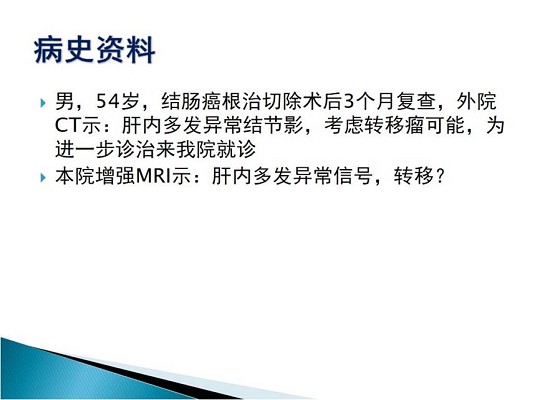 病史资料

男，54岁，结肠癌根治切除术后3个月复查，外院CT示：肝内多发异常结节影，考虑转移瘤可能，为进一步诊治来我院就诊

本院增强MRI示：肝内多发异常信号，转移？